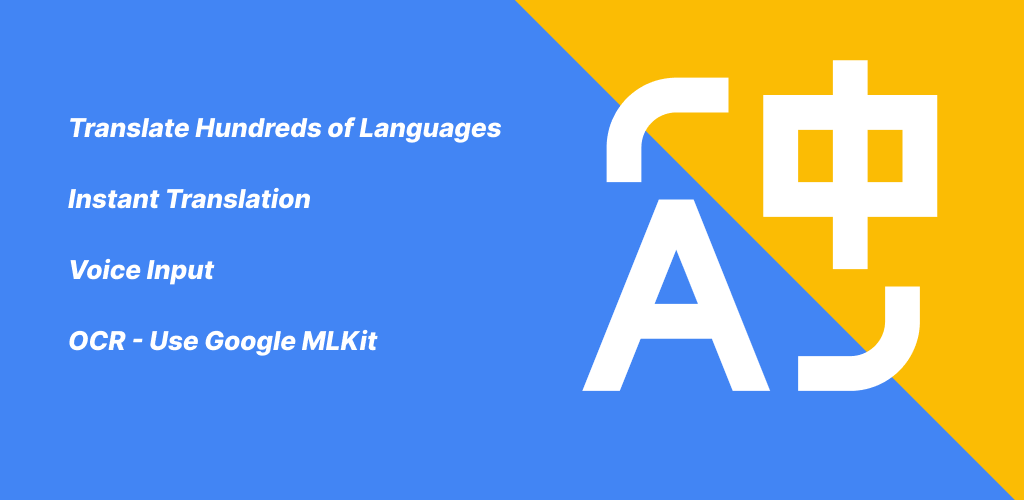 Translate Hundreds of Languages

Instant Translation

Voice Input

OCR - Use Google MLKit

A 中